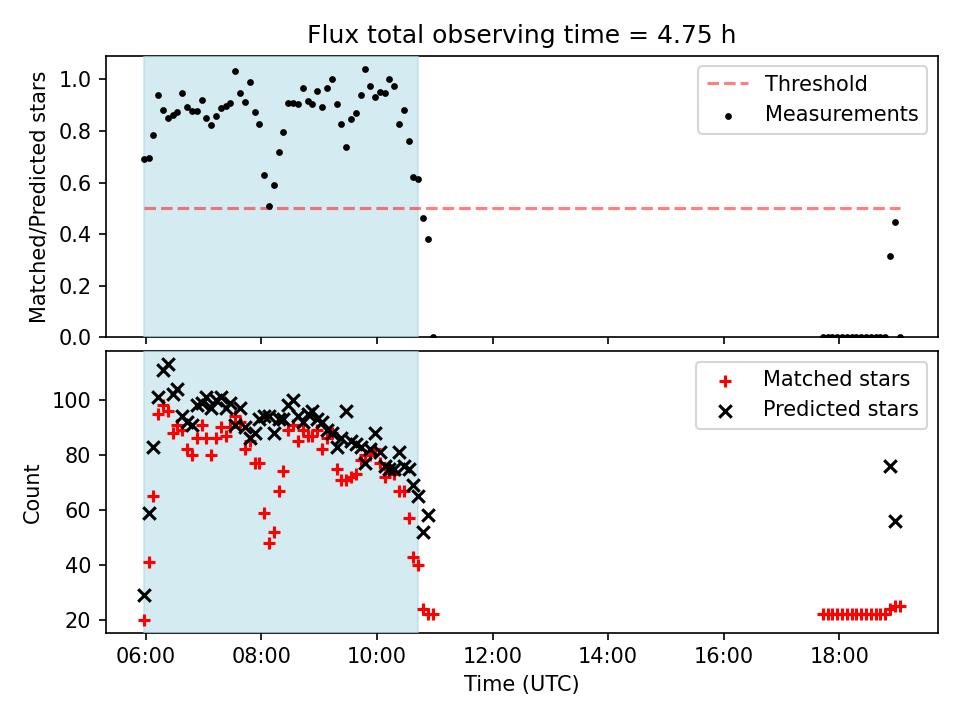 Flux total observing time = 4.75 h

Matched/Predicted stars

1.0
0.8
0.6
0.4
0.2
0.0

Threshold
Measurements

Count

100
80
60
40
20

Matched stars
Predicted stars

06:00
08:00
10:00
12:00
14:00
16:00
18:00

Time (UTC)